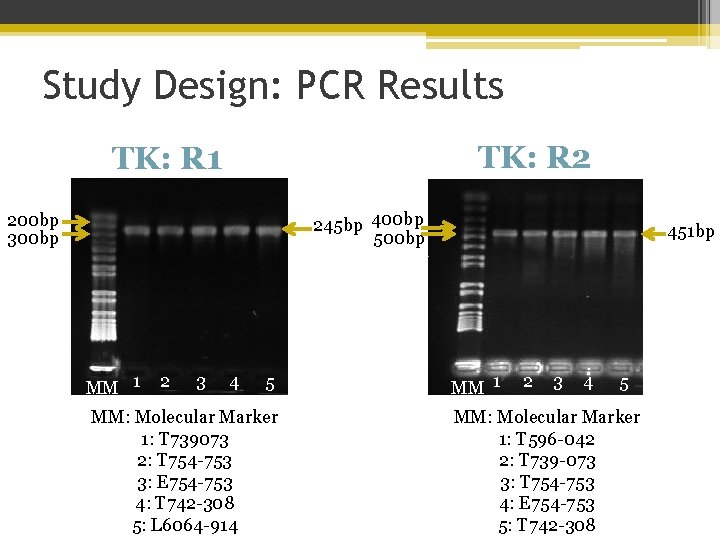 Study Design: PCR Results

TK: R1

200bp
300bp

245bp

MM 1 2 3 4 5

MM: Molecular Marker
1: T739073
2: T754-753
3: E754-753
4: T742-308
5: L6064-914

TK: R2

400bp
500bp

451bp

MM 1 2 3 4 5

MM: Molecular Marker
1: T596-042
2: T739-073
3: T754-753
4: E754-753
5: T742-308